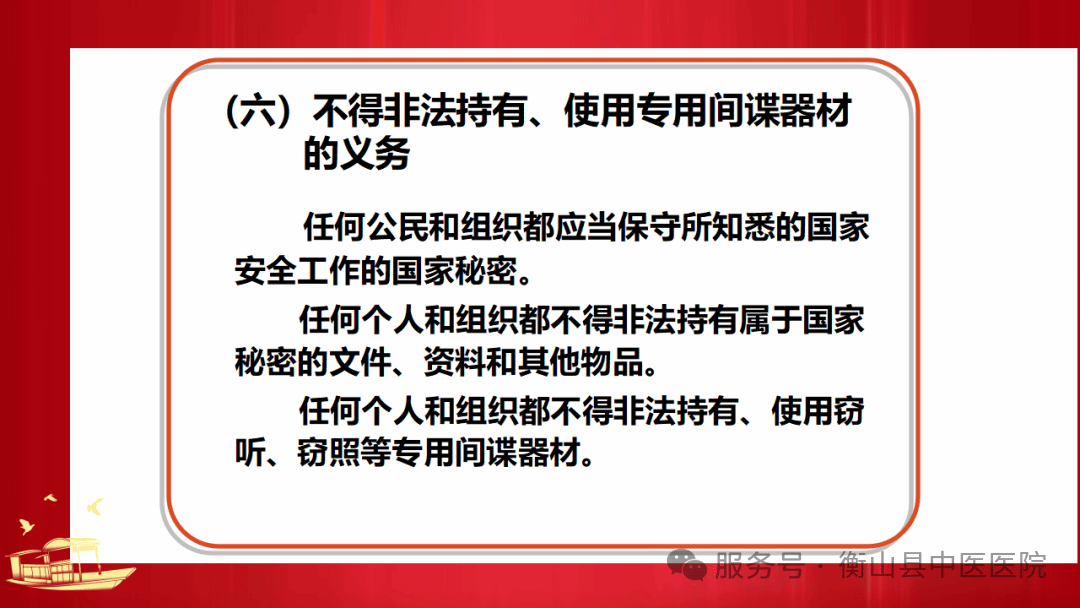 （六）不得非法持有、使用专用间谍器材的义务

任何公民和组织都应当保守所知悉的国家安全工作的国家秘密。

任何个人和组织都不得非法持有属于国家秘密的文件、资料和其他物品。

任何个人和组织都不得非法持有、使用窃听、窃照等专用间谍器材。

服务号 · 衡山县中医医院